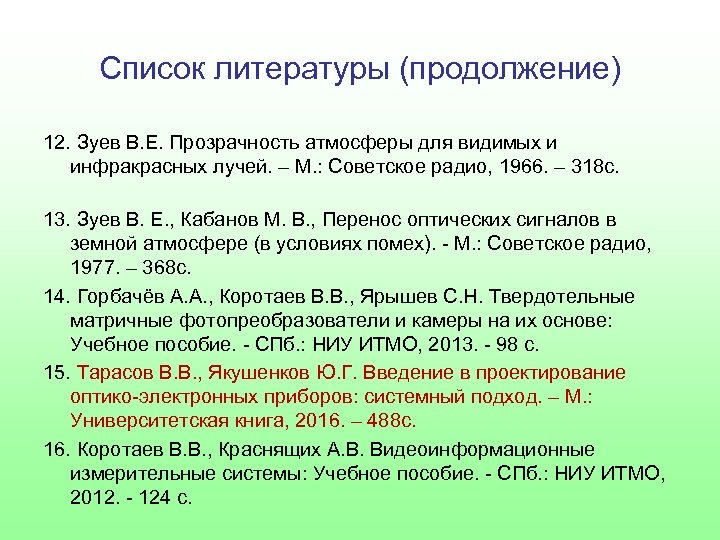 Список литературы (продолжение)

12. Зуев В.Е. Прозрачность атмосферы для видимых и инфракрасных лучей. – М.: Советское радио, 1966. – 318с.

13. Зуев В. Е., Кабанов М. В., Перенос оптических сигналов в земной атмосфере (в условиях помех). - М.: Советское радио, 1977. – 368с.

14. Горбачёв А.А., Коротаев В.В., Ярышев С.Н. Твердотельные матричные фотопреобразователи и камеры на их основе: Учебное пособие. - СПб.: НИУ ИТМО, 2013. - 98 с.

15. Тарасов В.В., Якушенков Ю.Г. Введение в проектирование оптико-электронных приборов: системный подход. – М.: Университетская книга, 2016. – 488с.

16. Коротаев В.В., Краснящих А.В. Видеоинформационные измерительные системы: Учебное пособие. - СПб.: НИУ ИТМО, 2012. - 124 с.